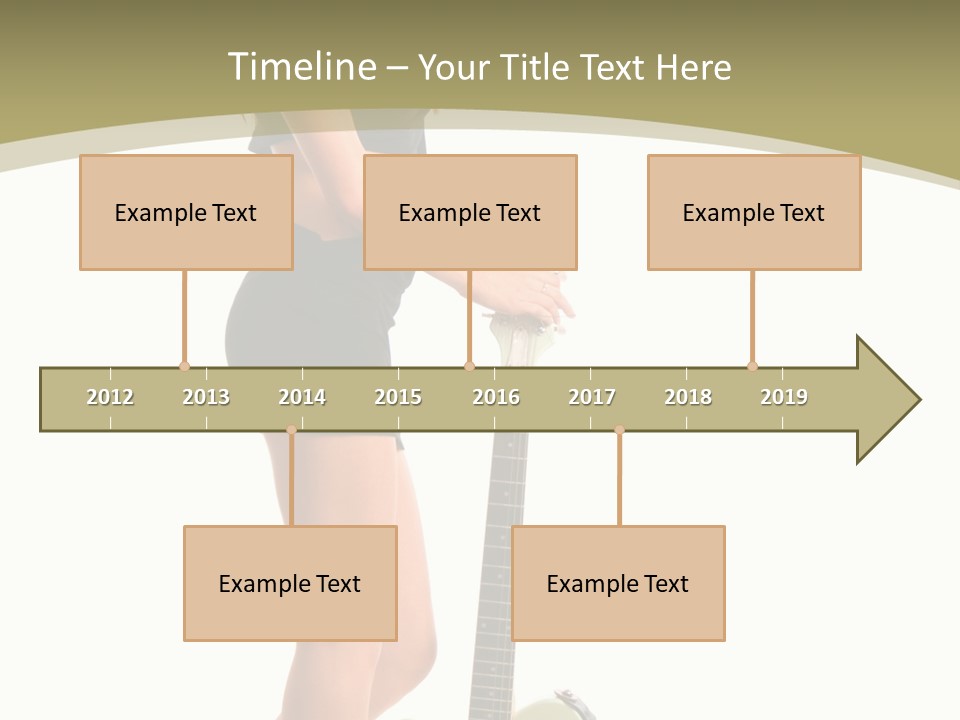 Timeline – Your Title Text Here

Example Text

Example Text

Example Text

2012 2013 2014 2015 2016 2017 2018 2019

Example Text

Example Text